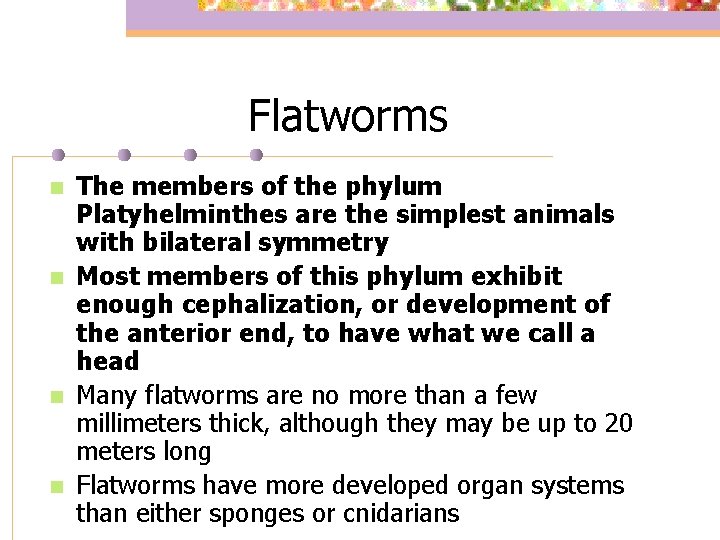 Flatworms

- The members of the phylum Platyhelminthes are the simplest animals with bilateral symmetry
- Most members of this phylum exhibit enough cephalization, or development of the anterior end, to have what we call a head
- Many flatworms are no more than a few millimeters thick, although they may be up to 20 meters long
- Flatworms have more developed organ systems than either sponges or cnidarians